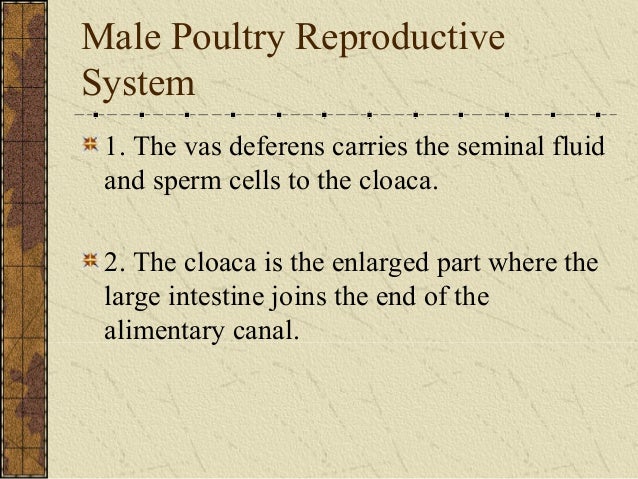 Male Poultry Reproductive System

1. The vas deferens carries the seminal fluid and sperm cells to the cloaca.

2. The cloaca is the enlarged part where the large intestine joins the end of the alimentary canal.